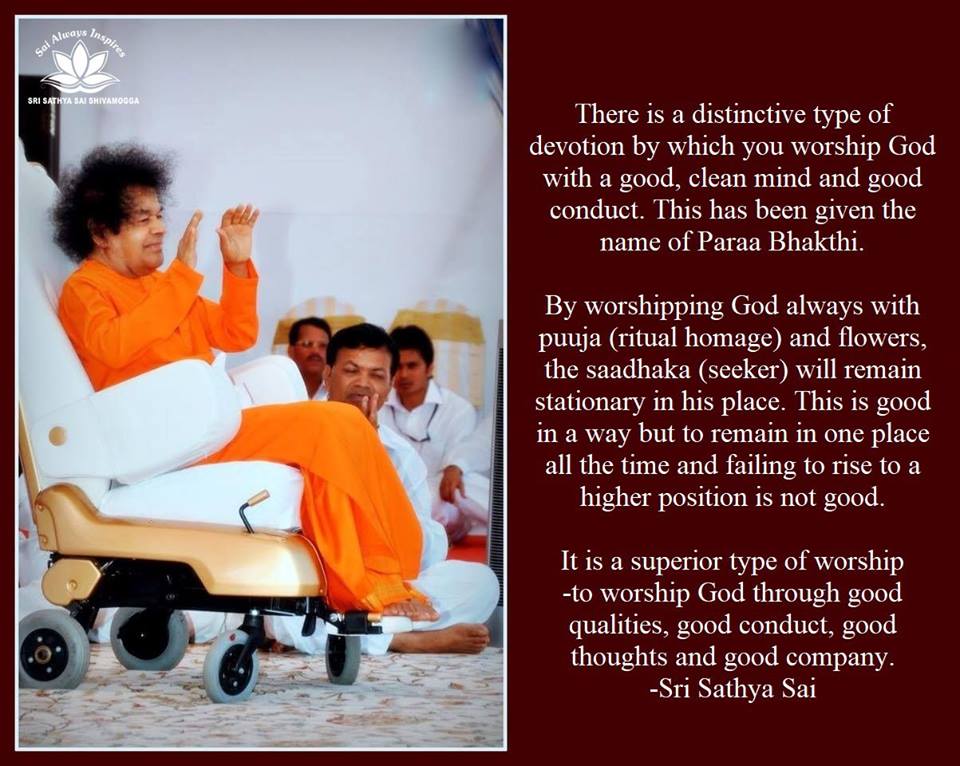 Sai Always Inspires
SRI SATHYA SAI SHIVAMOGGA

There is a distinctive type of devotion by which you worship God with a good, clean mind and good conduct. This has been given the name of Paraa Bhakthi.

By worshipping God always with puuja (ritual homage) and flowers, the saadhaka (seeker) will remain stationary in his place. This is good in a way but to remain in one place all the time and failing to rise to a higher position is not good.

It is a superior type of worship -to worship God through good qualities, good conduct, good thoughts and good company.
-Sri Sathya Sai